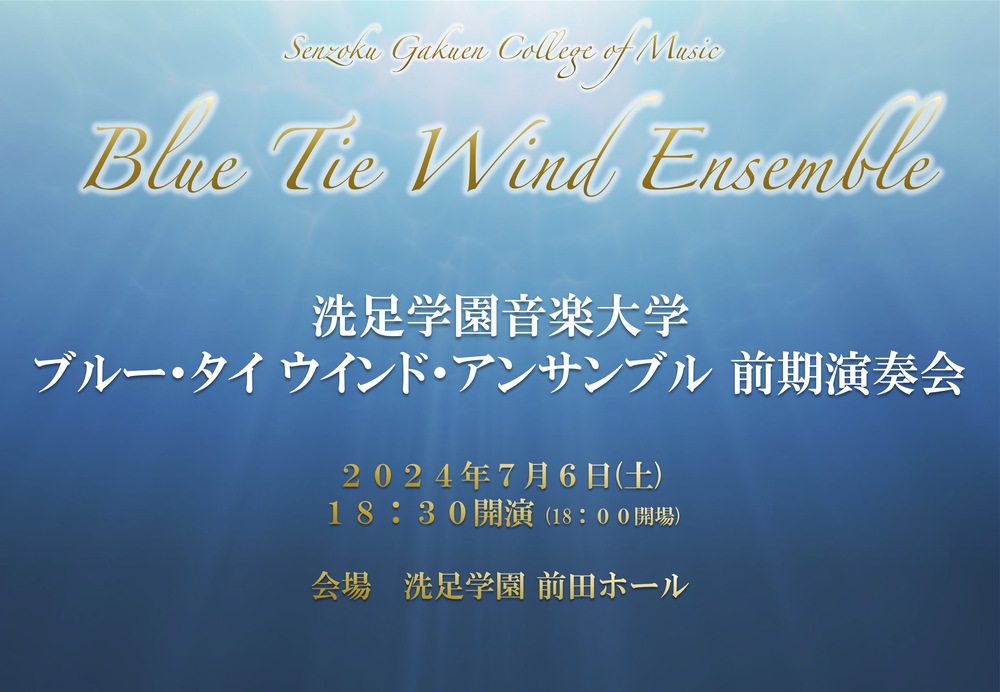 Senzoku Gakuen College of Music

Blue Tie Wind Ensemble

洗足学園音楽大学
ブルー・タイ ウインド・アンサンブル 前期演奏会

２０２４年７月６日(土)
１８：３０開演 (18：００開場)

会場　洗足学園 前田ホール